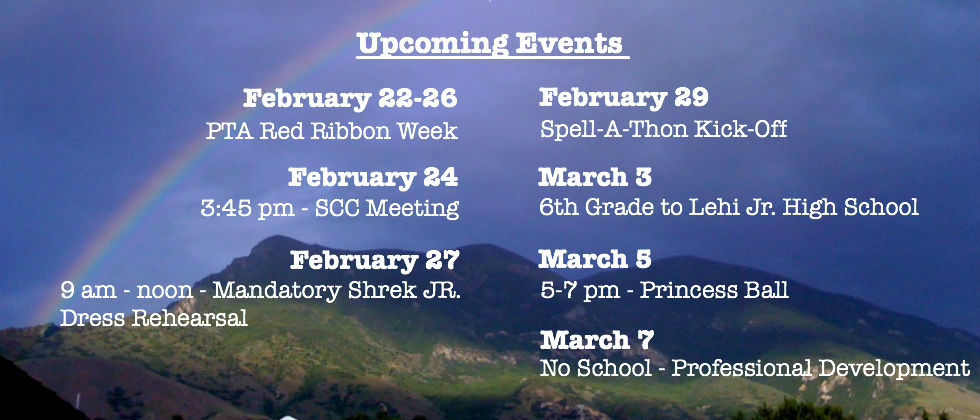 Upcoming Events

February 22-26
PTA Red Ribbon Week

February 24
3:45 pm - SCC Meeting

February 27
9 am - noon - Mandatory Shrek JR. Dress Rehearsal

February 29
Spell-A-Thon Kick-Off

March 3
6th Grade to Lehi Jr. High School

March 5
5-7 pm - Princess Ball

March 7
No School - Professional Development